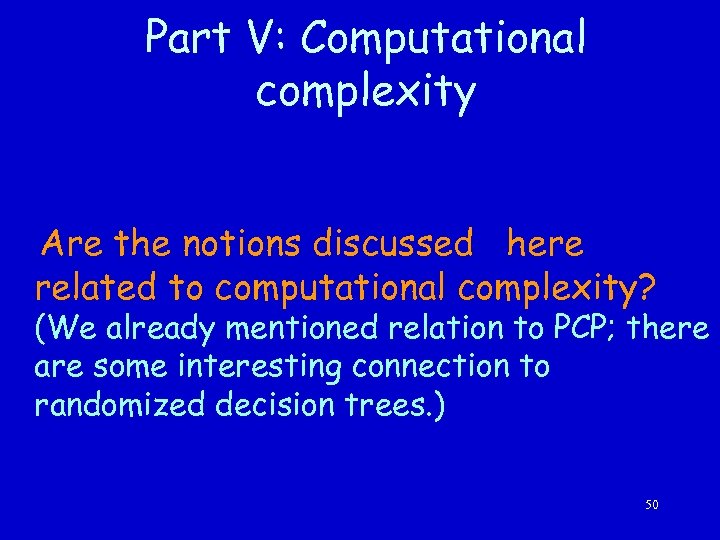 Part V: Computational complexity

Are the notions discussed here related to computational complexity?
(We already mentioned relation to PCP; there are some interesting connection to randomized decision trees.)

50